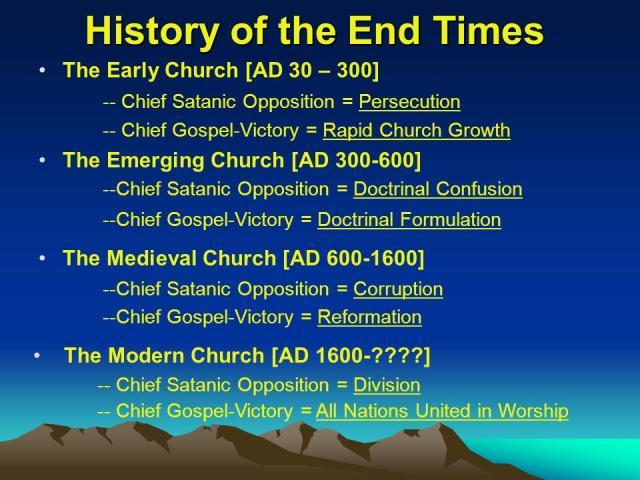 History of the End Times

• The Early Church [AD 30 – 300]

-- Chief Satanic Opposition = Persecution

-- Chief Gospel-Victory = Rapid Church Growth

• The Emerging Church [AD 300-600]

--Chief Satanic Opposition = Doctrinal Confusion

--Chief Gospel-Victory = Doctrinal Formulation

• The Medieval Church [AD 600-1600]

--Chief Satanic Opposition = Corruption

--Chief Gospel-Victory = Reformation

• The Modern Church [AD 1600-????]

-- Chief Satanic Opposition = Division

-- Chief Gospel-Victory = All Nations United in Worship